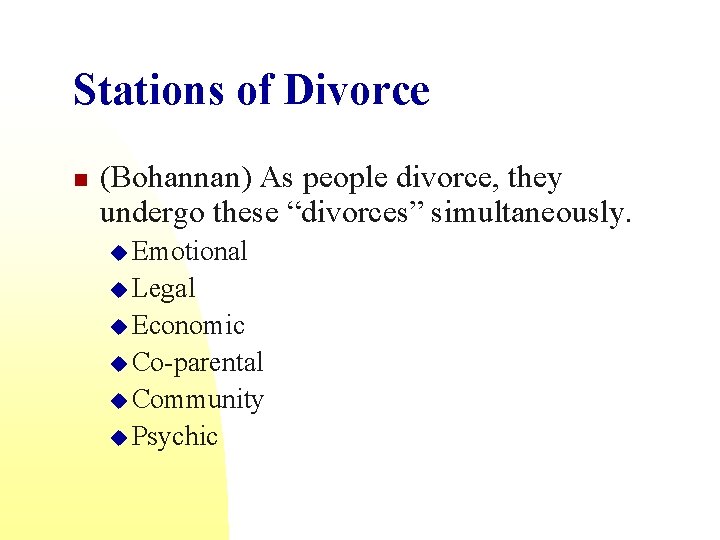 Stations of Divorce

(Bohannan) As people divorce, they undergo these “divorces” simultaneously.

Emotional
Legal
Economic
Co-parental
Community
Psychic